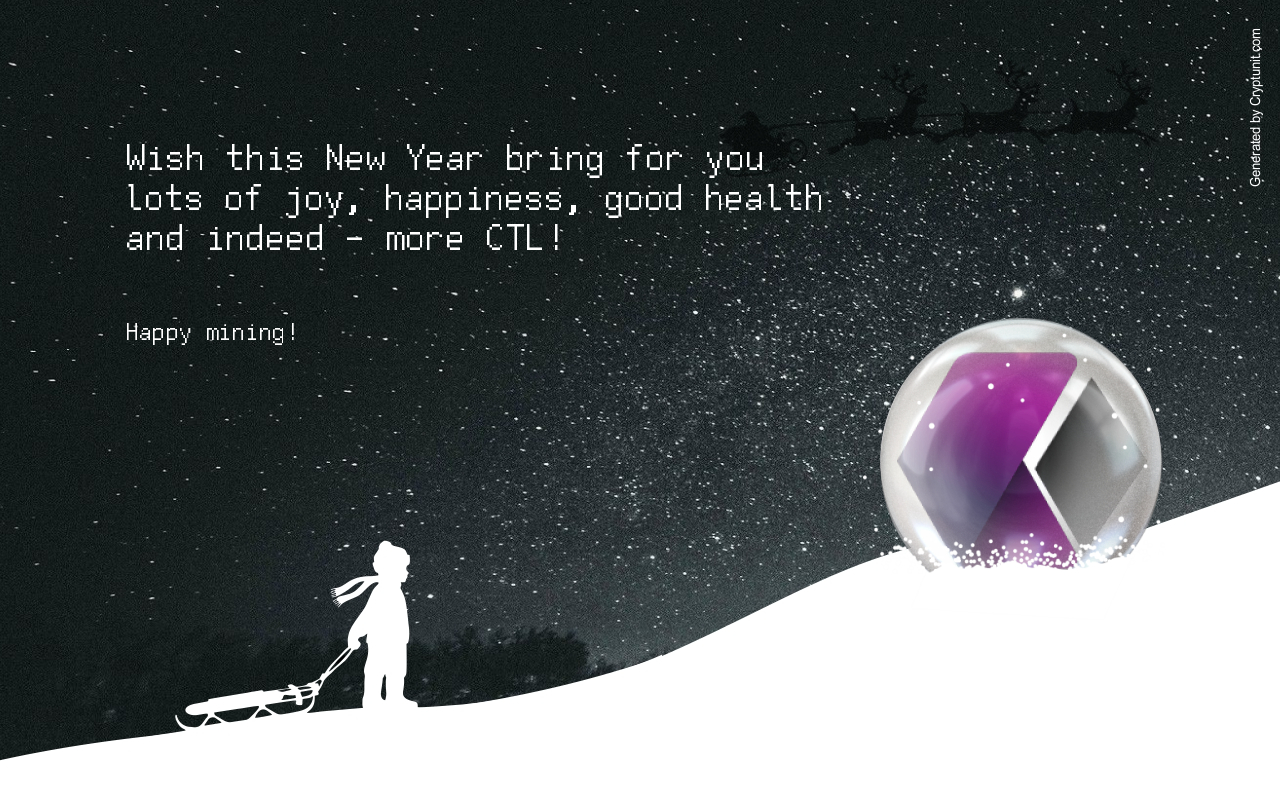 Wish this New Year bring for you lots of joy, happiness, good health and indeed - more CTL!

Happy mining!

Generated by Cryptunit.com